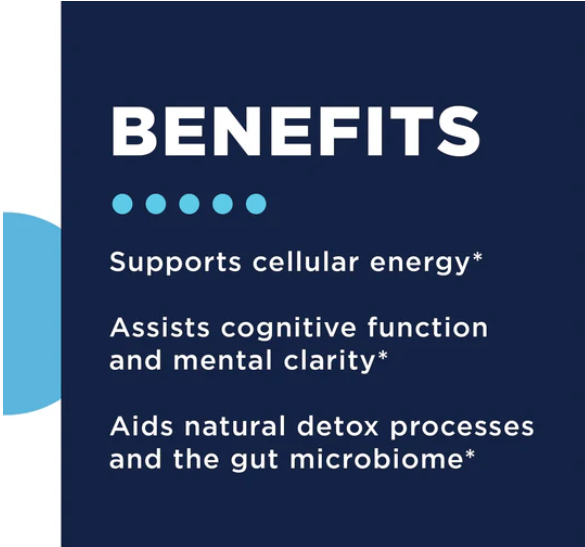 BENEFITS

Supports cellular energy*

Assists cognitive function and mental clarity*

Aids natural detox processes and the gut microbiome*